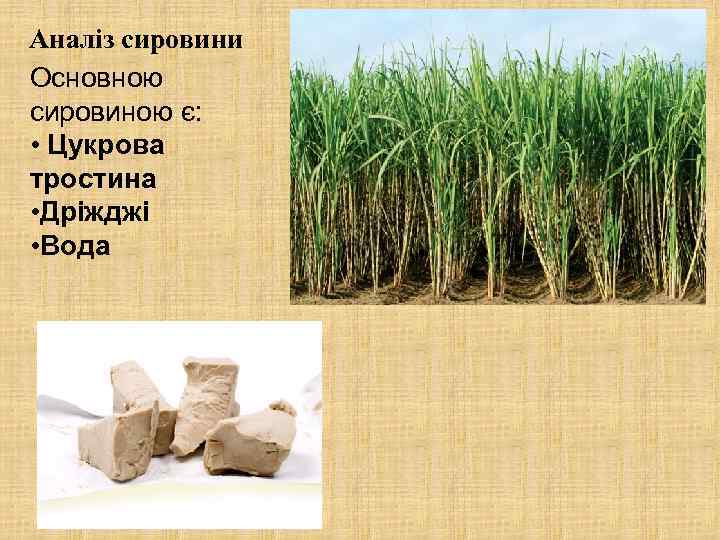 Аналіз сировини

Основною сировиною є:
• Цукрова тростина
•Дріжджі
•Вода